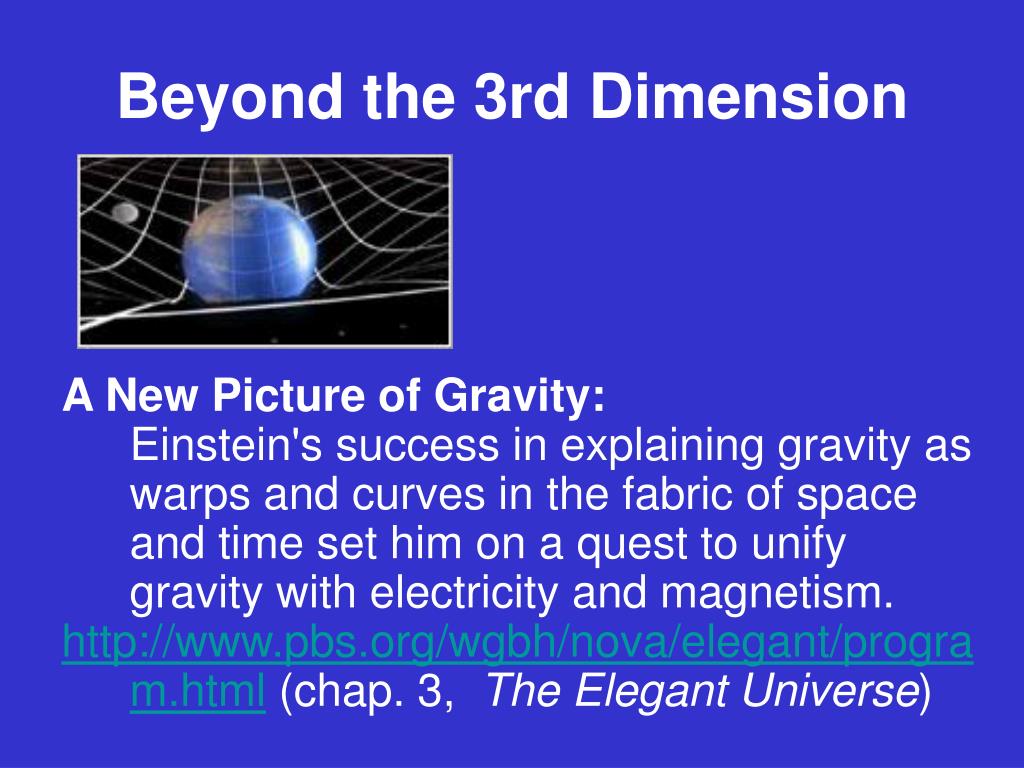 Beyond the 3rd Dimension

A New Picture of Gravity:
Einstein's success in explaining gravity as warps and curves in the fabric of space and time set him on a quest to unify gravity with electricity and magnetism.
http://www.pbs.org/wgbh/nova/elegant/program.html (chap. 3, The Elegant Universe)